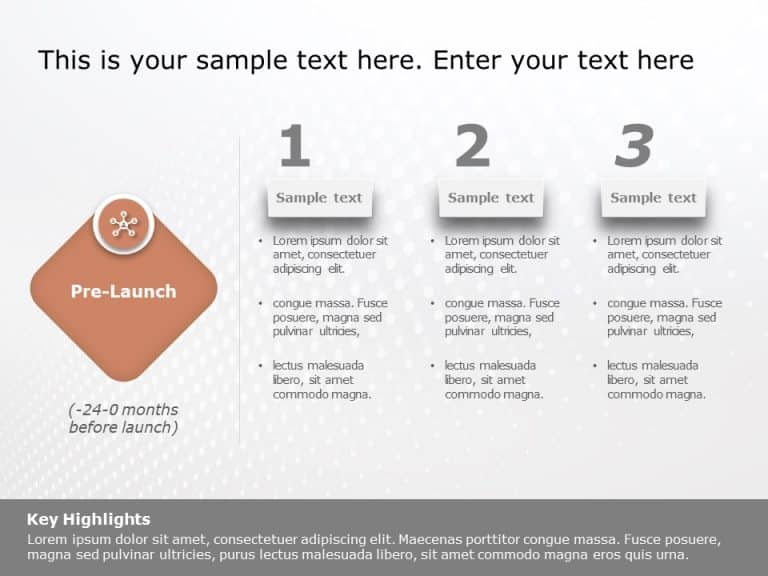 This is your sample text here. Enter your text here

Pre-Launch

(-24-0 months before launch)

1

Sample text

• Lorem ipsum dolor sit amet, consectetuer adipiscing elit.

• congue massa. Fusce posuere, magna sed pulvinar ultricies,

• lectus malesuada libero, sit amet commodo magna.

2

Sample text

• Lorem ipsum dolor sit amet, consectetuer adipiscing elit.

• congue massa. Fusce posuere, magna sed pulvinar ultricies,

• lectus malesuada libero, sit amet commodo magna.

3

Sample text

• Lorem ipsum dolor sit amet, consectetuer adipiscing elit.

• congue massa. Fusce posuere, magna sed pulvinar ultricies,

• lectus malesuada libero, sit amet commodo magna.

Key Highlights

Lorem ipsum dolor sit amet, consectetuer adipiscing elit. Maecenas porttitor congue massa. Fusce posuere, magna sed pulvinar ultricies, purus lectus malesuada libero, sit amet commodo magna eros quis urna.